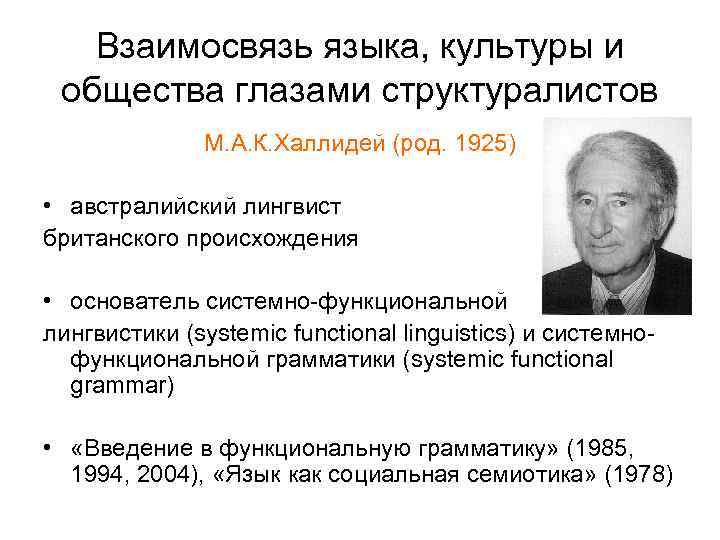 Взаимосвязь языка, культуры и общества глазами структуралистов

М.А.К.Халлидей (род. 1925)

• австралийский лингвист британского происхождения

• основатель системно-функциональной лингвистики (systemic functional linguistics) и системно-функциональной грамматики (systemic functional grammar)

• «Введение в функциональную грамматику» (1985, 1994, 2004), «Язык как социальная семиотика» (1978)